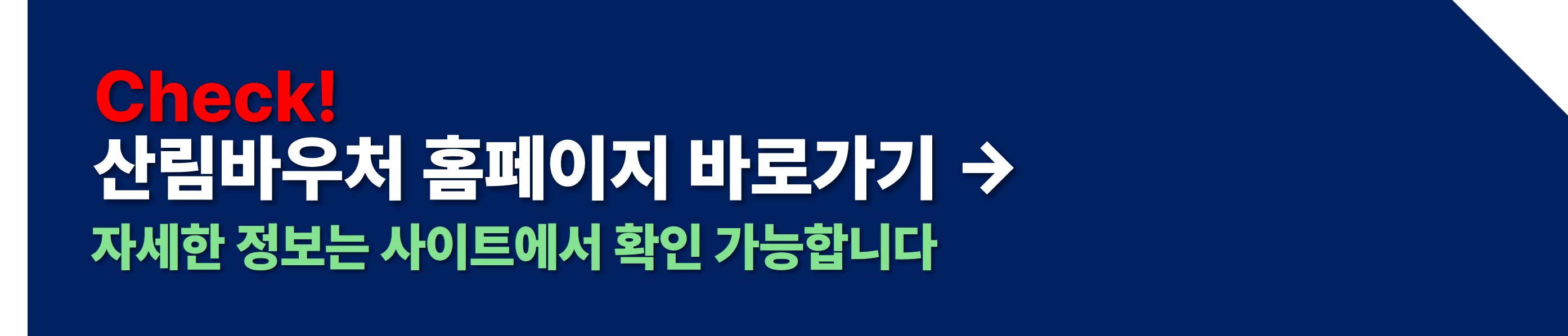 Check!
산림바우처 홈페이지 바로가기 →
자세한 정보는 사이트에서 확인 가능합니다